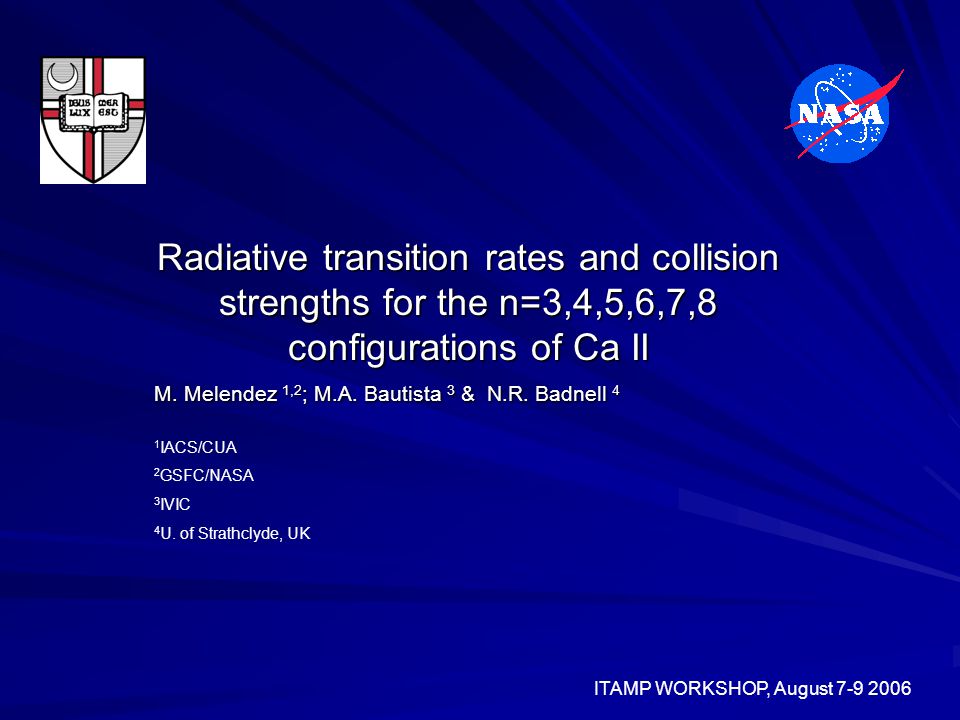 DEUS LUX MEA EST

NASA

Radiative transition rates and collision strengths for the n=3,4,5,6,7,8 configurations of Ca II

M. Melendez $^{1,2}$; M.A. Bautista $^{3}$ & N.R. Badnell $^{4}$

$^{1}$IACS/CUA

$^{2}$GSFC/NASA

$^{3}$IVIC

$^{4}$U. of Strathclyde, UK

ITAMP WORKSHOP, August 7-9 2006